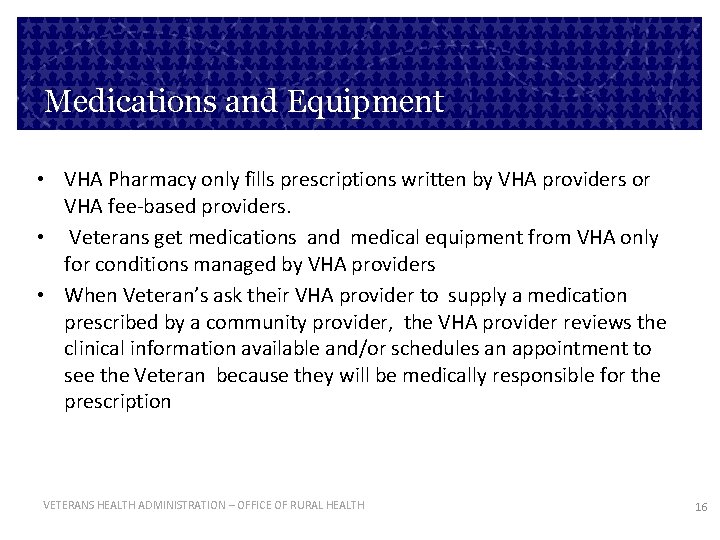 Medications and Equipment

• VHA Pharmacy only fills prescriptions written by VHA providers or VHA fee-based providers.

• Veterans get medications and medical equipment from VHA only for conditions managed by VHA providers

• When Veteran's ask their VHA provider to supply a medication prescribed by a community provider, the VHA provider reviews the clinical information available and/or schedules an appointment to see the Veteran because they will be medically responsible for the prescription

VETERANS HEALTH ADMINISTRATION – OFFICE OF RURAL HEALTH

16